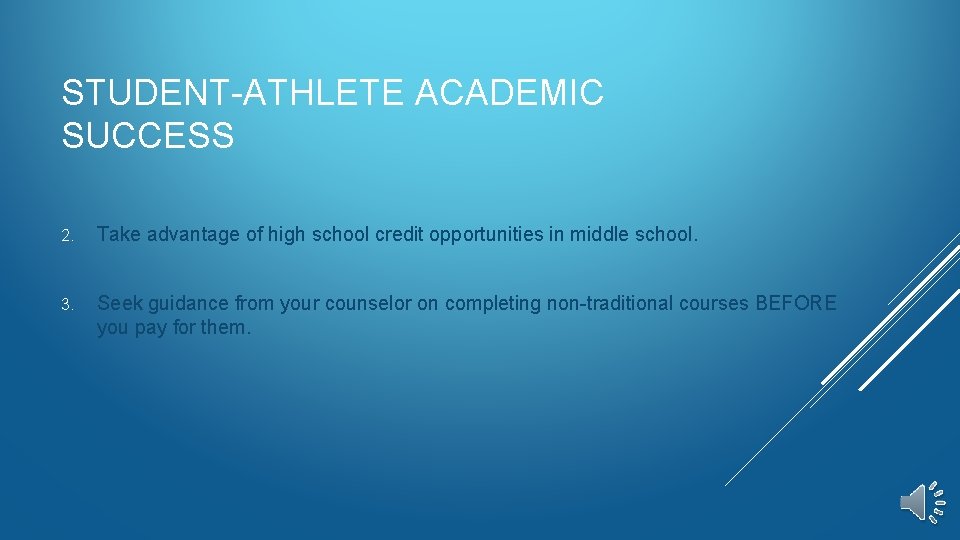 STUDENT-ATHLETE ACADEMIC SUCCESS

2. Take advantage of high school credit opportunities in middle school.

3. Seek guidance from your counselor on completing non-traditional courses BEFORE you pay for them.